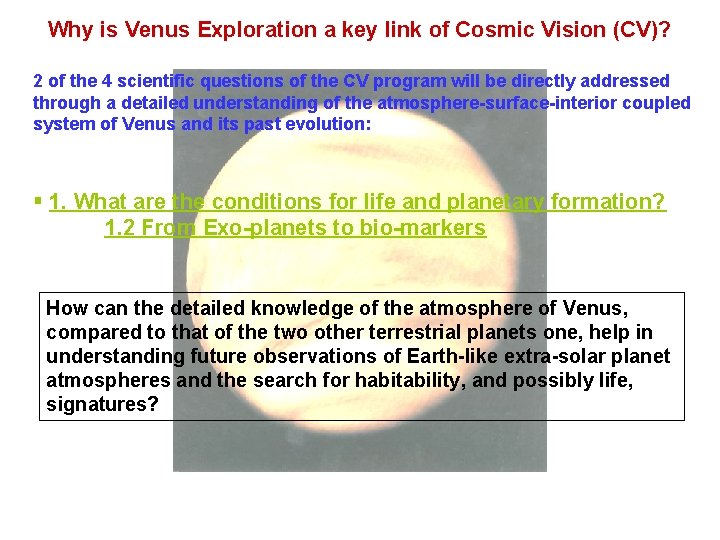 Why is Venus Exploration a key link of Cosmic Vision (CV)?

2 of the 4 scientific questions of the CV program will be directly addressed through a detailed understanding of the atmosphere-surface-interior coupled system of Venus and its past evolution:

▪ 1. What are the conditions for life and planetary formation?
1.2 From Exo-planets to bio-markers

How can the detailed knowledge of the atmosphere of Venus, compared to that of the two other terrestrial planets one, help in understanding future observations of Earth-like extra-solar planet atmospheres and the search for habitability, and possibly life, signatures?